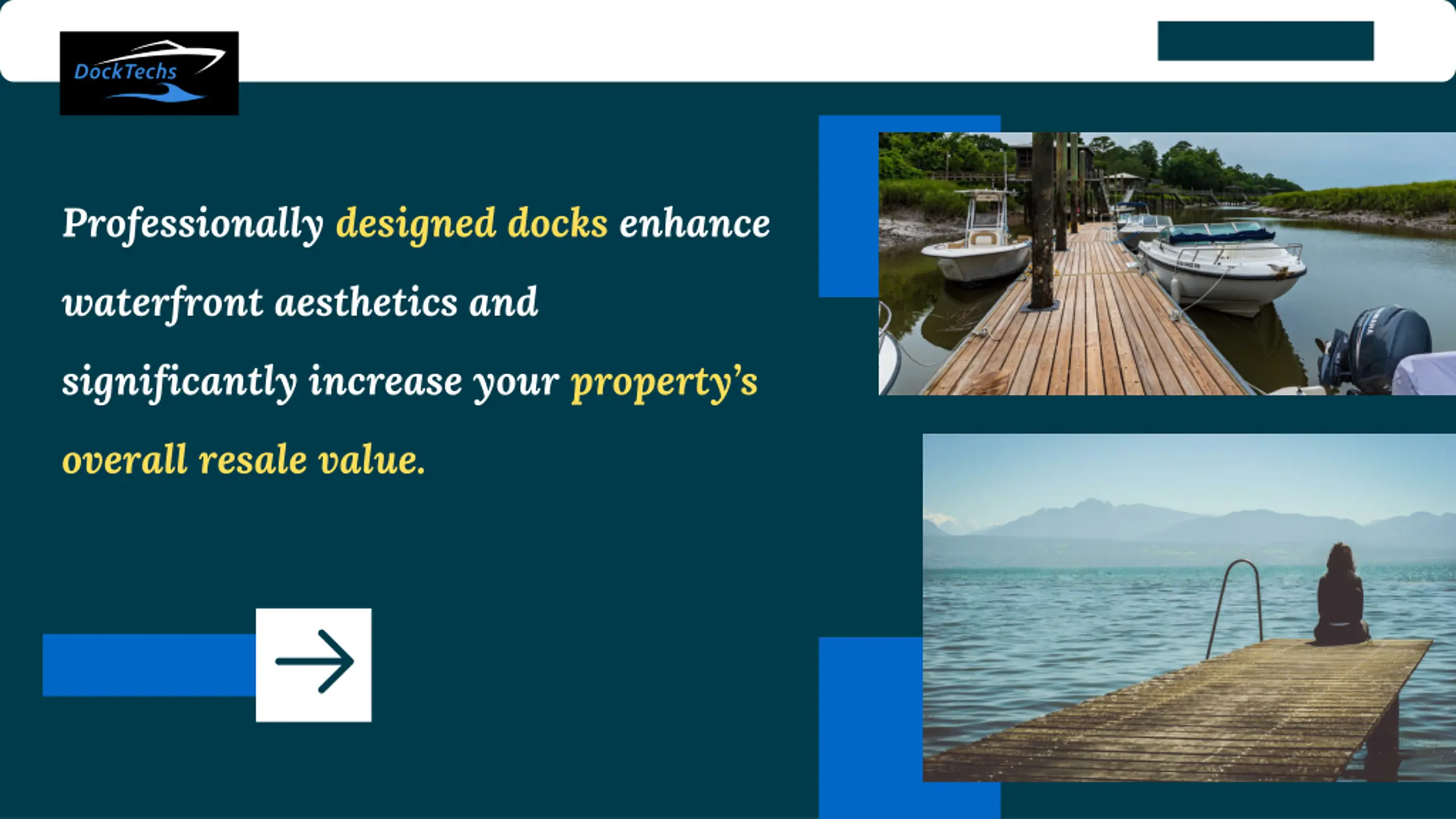 DockTechs

Professionally designed docks enhance waterfront aesthetics and significantly increase your property's overall resale value.